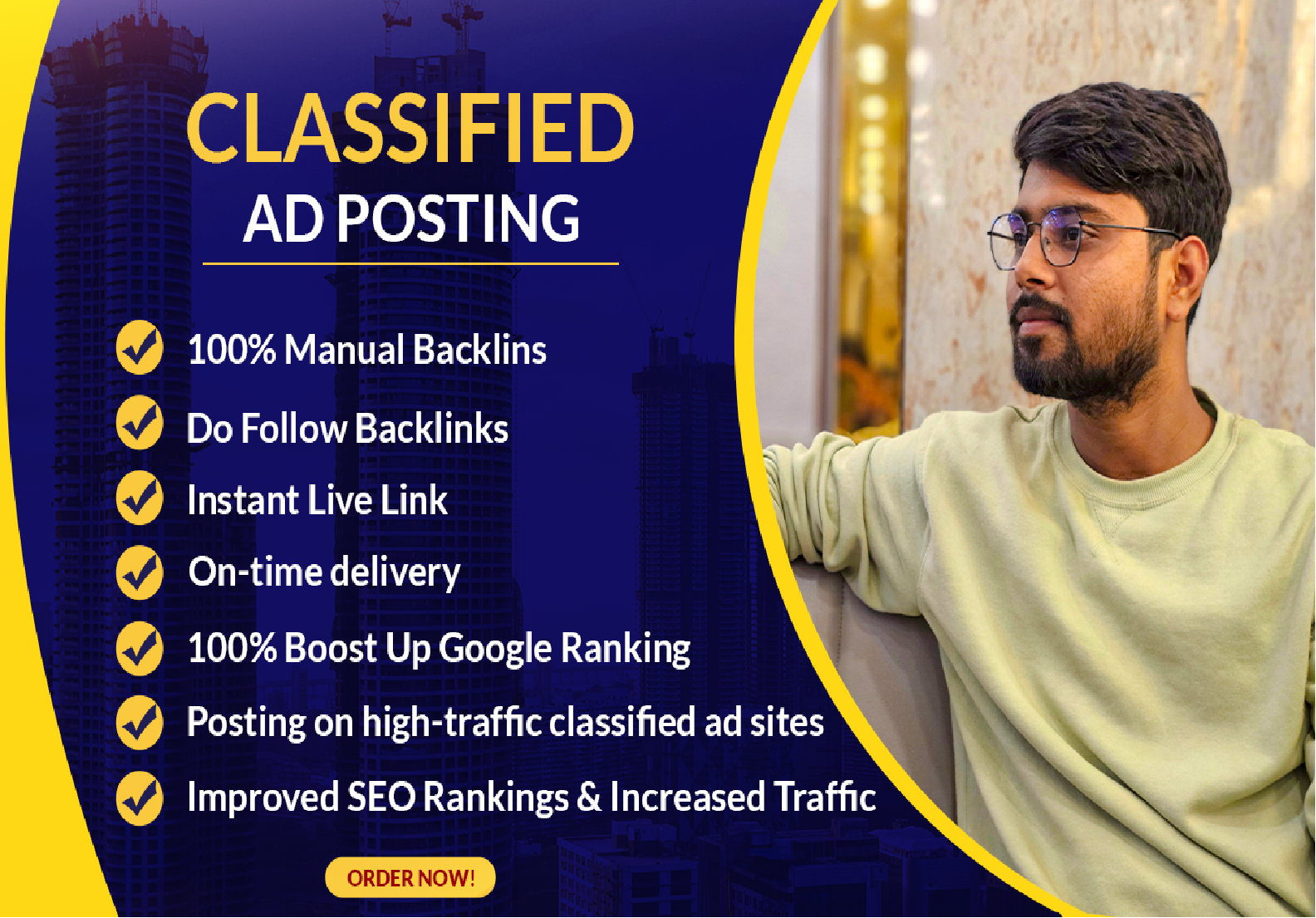 CLASSIFIED
AD POSTING

100% Manual Backlins
Do Follow Backlinks
Instant Live Link
On-time delivery
100% Boost Up Google Ranking
Posting on high-traffic classified ad sites
Improved SEO Rankings & Increased Traffic

ORDER NOW!